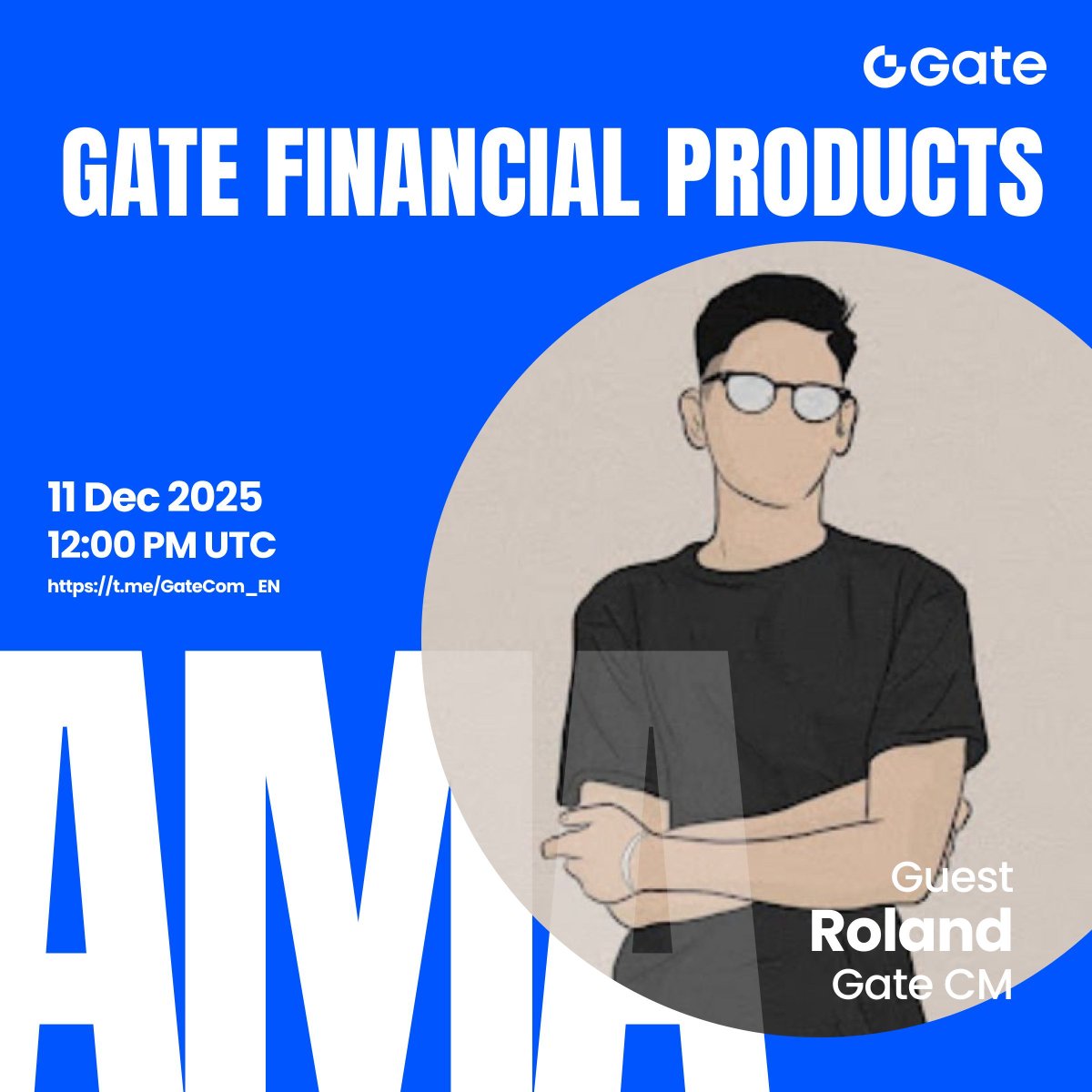 Gate

GATE FINANCIAL PRODUCTS

11 Dec 2025
12:00 PM UTC
https://t.me/GateCom_EN

AMA

Guest
Roland
Gate CM